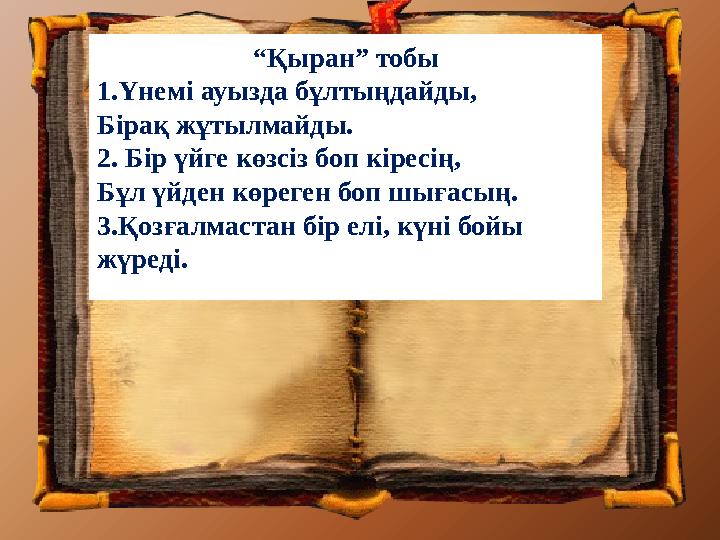 "Қыран" тобы
1.Үнемі ауызда бұлтыңдайды,
Бірақ жұтылмайды.
2. Бір үйге көзсіз боп кіресің,
Бұл үйден көреген боп шығасың.
3.Қозғалмастан бір елі, күні бойы жүреді.